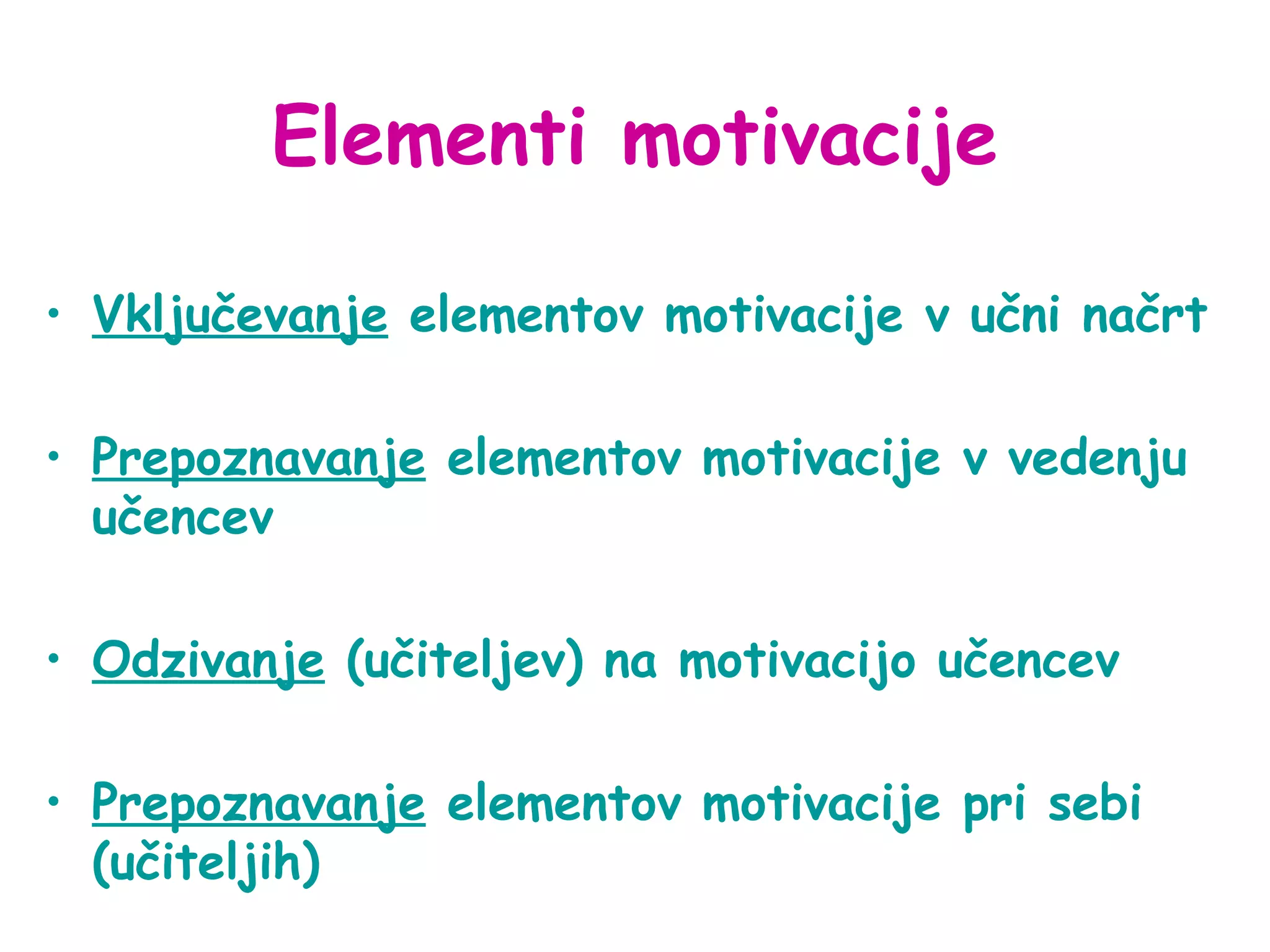 Elementi motivacije

• Vključevanje elementov motivacije v učni načrt

• Prepoznavanje elementov motivacije v vedenju učencev

• Odzivanje (učiteljev) na motivacijo učencev

• Prepoznavanje elementov motivacije pri sebi (učiteljih)